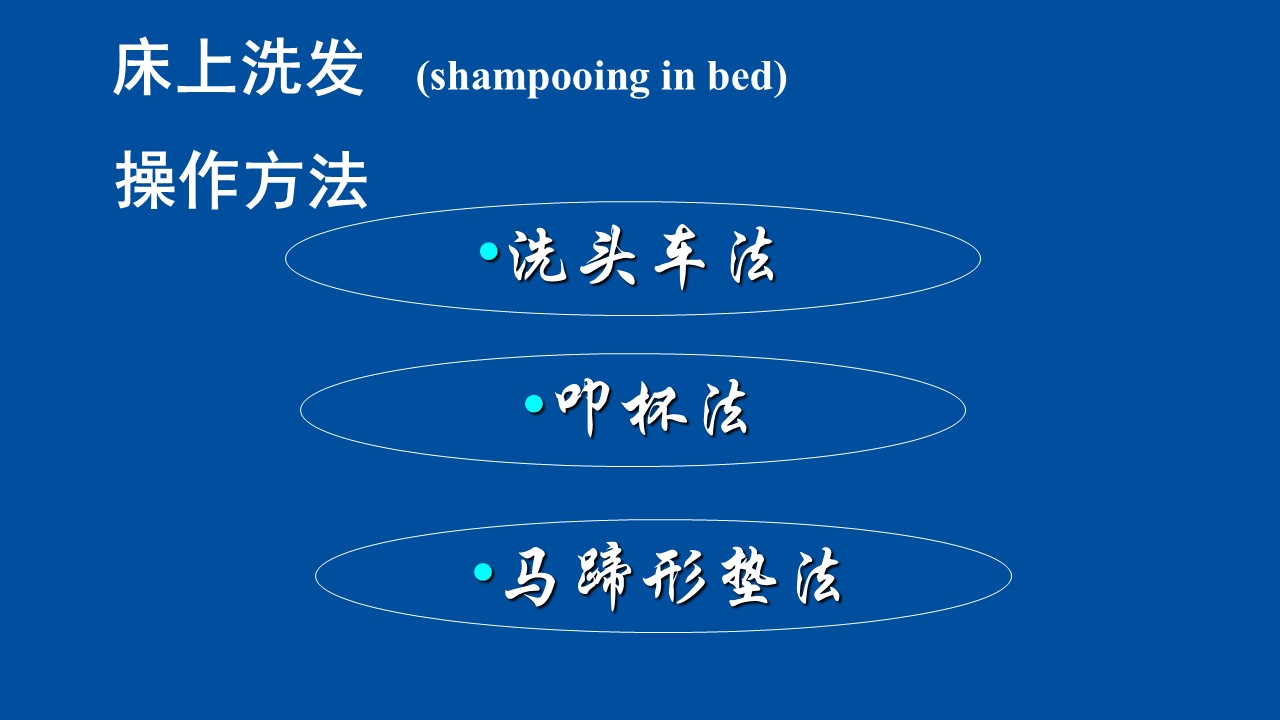 床上洗发 (shampooing in bed)

操作方法

•洗头车法

•叩杯法

•马蹄形垫法